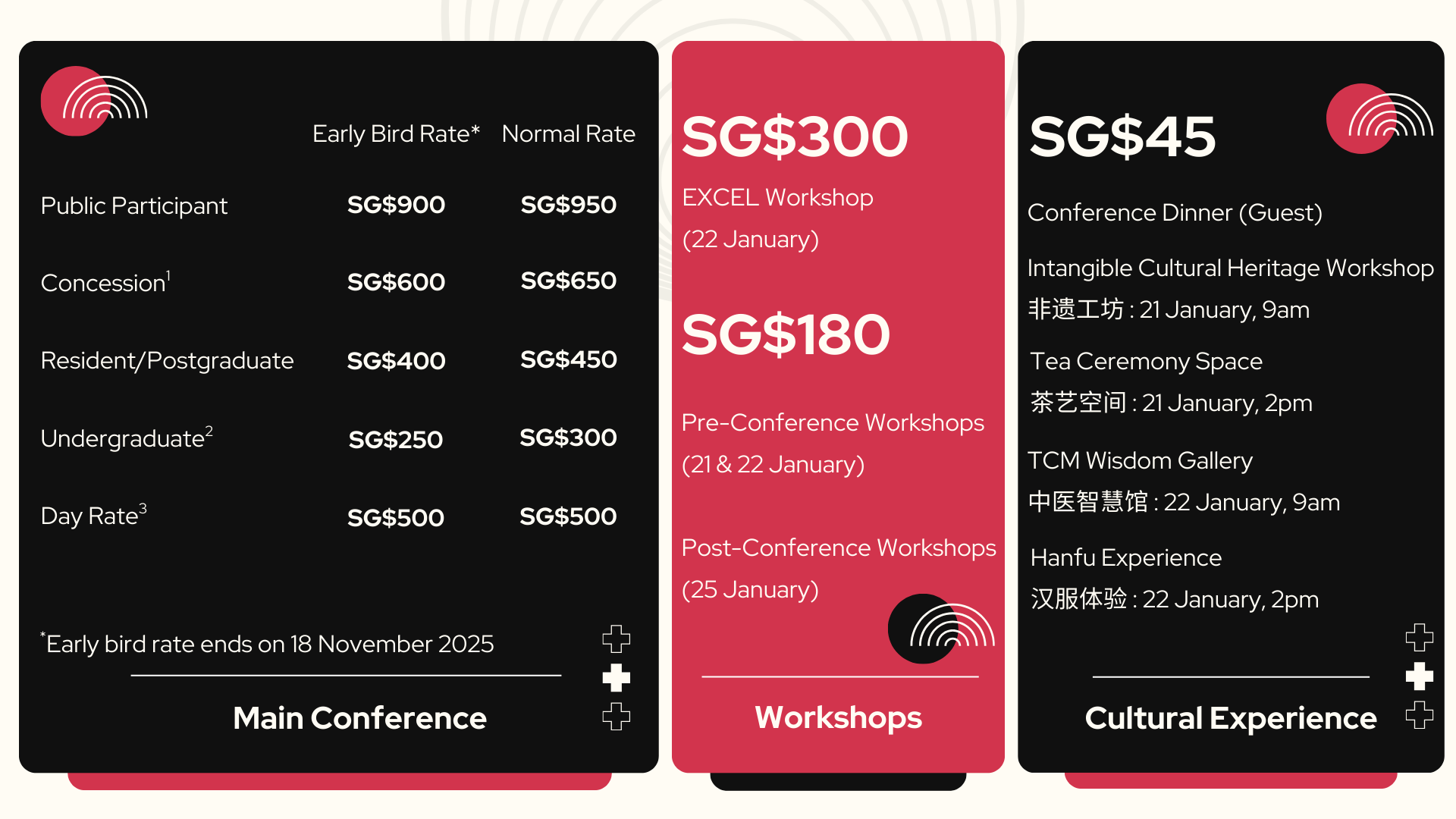 | | Early Bird Rate* | Normal Rate |
|---|---|---|
| Public Participant | SG$900 | SG$950 |
| Concession$^1$ | SG$600 | SG$650 |
| Resident/Postgraduate | SG$400 | SG$450 |
| Undergraduate$^2$ | SG$250 | SG$300 |
| Day Rate$^3$ | SG$500 | SG$500 |

*Early bird rate ends on 18 November 2025

Main Conference

SG$300

EXCEL Workshop

(22 January)

SG$180

Pre-Conference Workshops

(21 & 22 January)

Post-Conference Workshops

(25 January)

Workshops

SG$45

Conference Dinner (Guest)

Intangible Cultural Heritage Workshop
非遗工坊 : 21 January, 9am

Tea Ceremony Space
茶艺空间 : 21 January, 2pm

TCM Wisdom Gallery
中医智慧馆 : 22 January, 9am

Hanfu Experience
汉服体验 : 22 January, 2pm

Cultural Experience